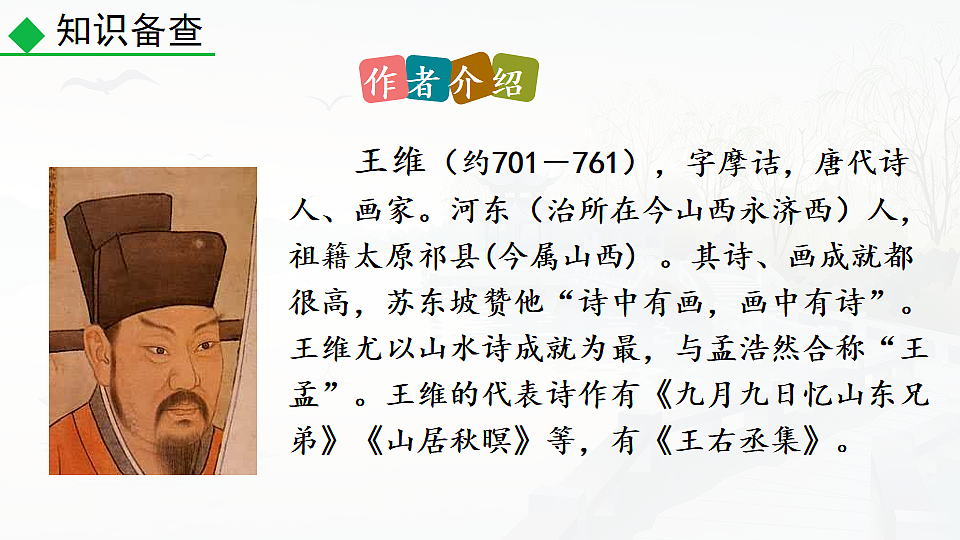 知识备查

作者介绍

王维（约701—761），字摩诘，唐代诗人、画家。河东（治所在今山西永济西）人，祖籍太原祁县(今属山西）。其诗、画成就都很高，苏东坡赞他“诗中有画，画中有诗”。王维尤以山水诗成就为最，与孟浩然合称“王孟”。王维的代表诗作有《九月九日忆山东兄弟》《山居秋暝》等，有《王右丞集》。